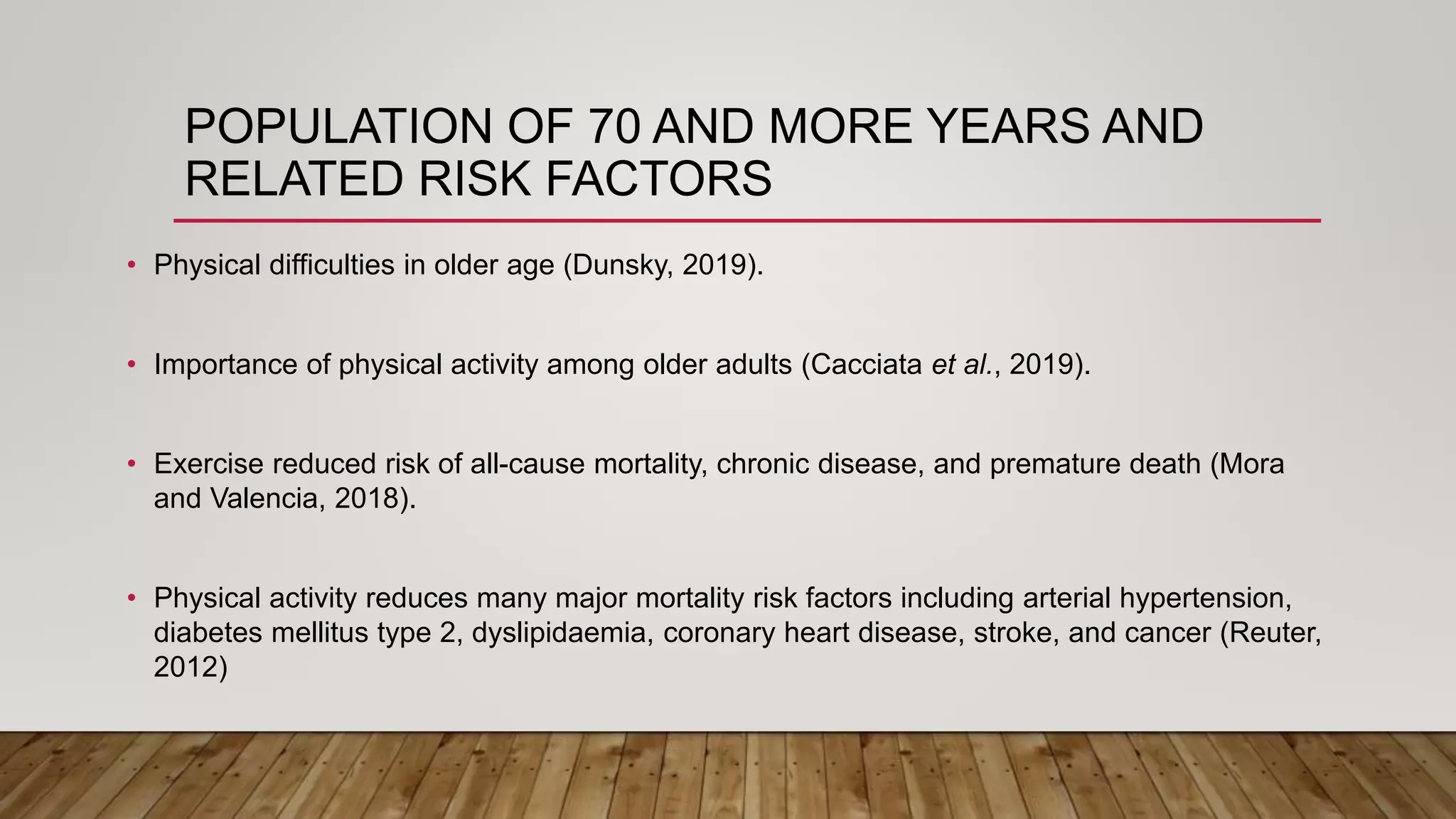 POPULATION OF 70 AND MORE YEARS AND RELATED RISK FACTORS

• Physical difficulties in older age (Dunsky, 2019).

• Importance of physical activity among older adults (Cacciata et al., 2019).

• Exercise reduced risk of all-cause mortality, chronic disease, and premature death (Mora and Valencia, 2018).

• Physical activity reduces many major mortality risk factors including arterial hypertension, diabetes mellitus type 2, dyslipidaemia, coronary heart disease, stroke, and cancer (Reuter, 2012)